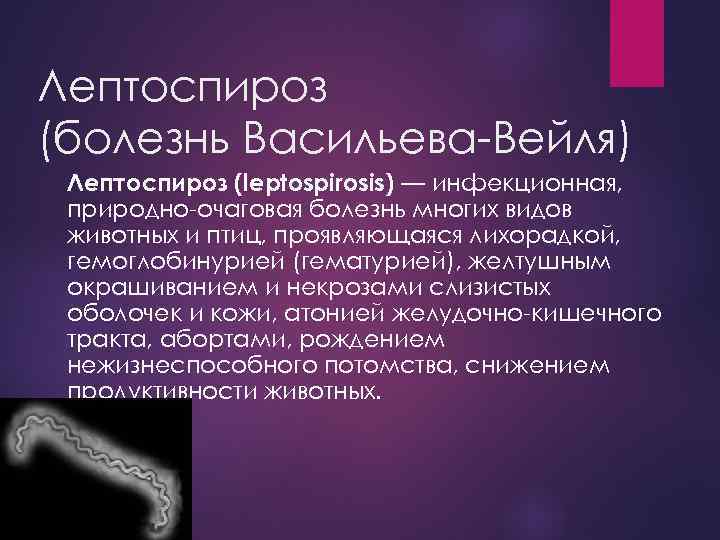 Лептоспироз (болезнь Васильева-Вейля)

Лептоспироз (leptospirosis) — инфекционная, природно-очаговая болезнь многих видов животных и птиц, проявляющаяся лихорадкой, гемоглобинурией (гематурией), желтушным окрашиванием и некрозами слизистых оболочек и кожи, атонией желудочно-кишечного тракта, абортами, рождением нежизнеспособного потомства, снижением продуктивности животных.